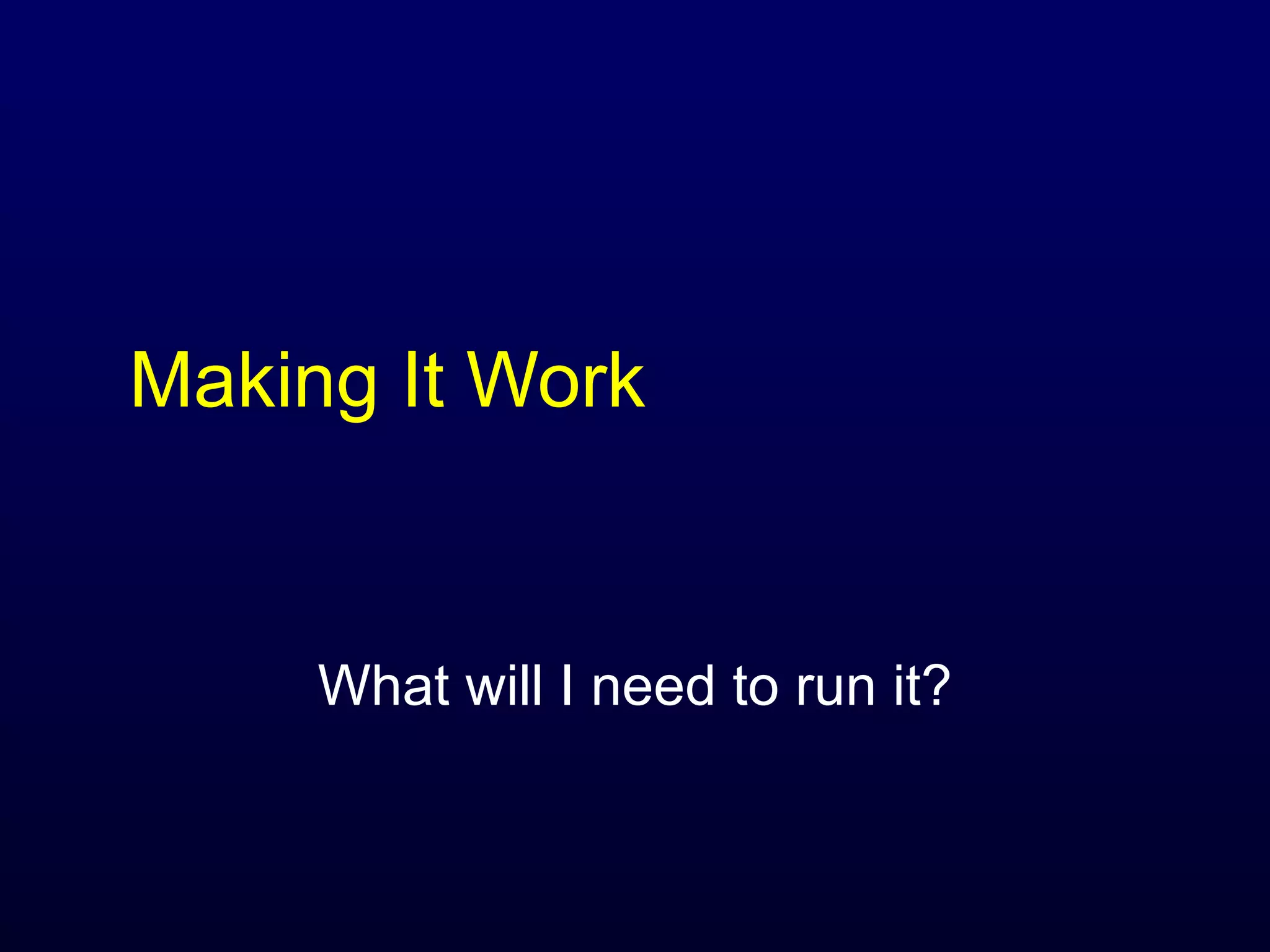 Making It Work

What will I need to run it?